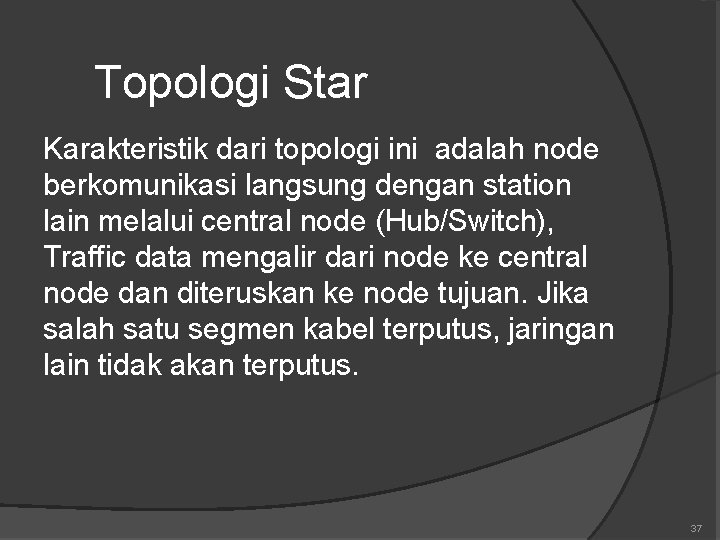 Topologi Star

Karakteristik dari topologi ini  adalah node berkomunikasi langsung dengan station lain melalui central node (Hub/Switch), Traffic data mengalir dari node ke central node dan diteruskan ke node tujuan. Jika salah satu segmen kabel terputus, jaringan lain tidak akan terputus.

37